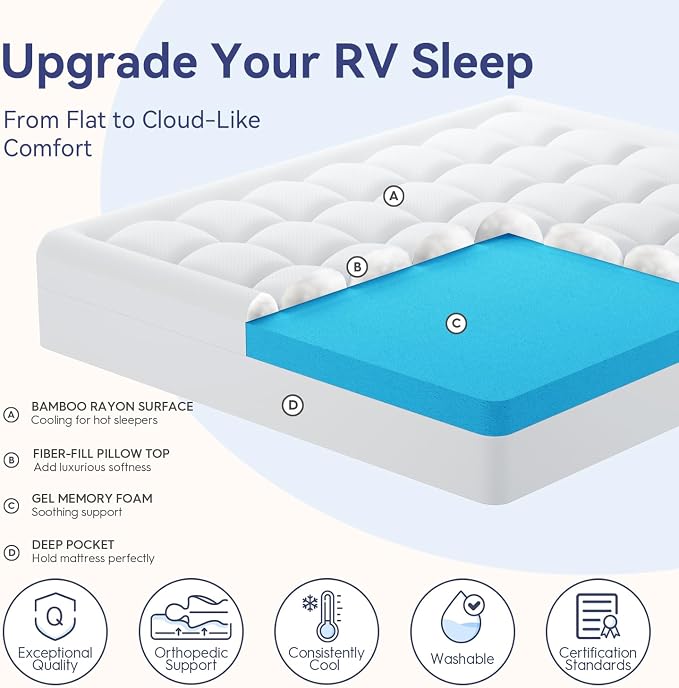 Upgrade Your RV Sleep

From Flat to Cloud-Like Comfort

A

B

C

D

A BAMBOO RAYON SURFACE
Cooling for hot sleepers

B FIBER-FILL PILLOW TOP
Add luxurious softness

C GEL MEMORY FOAM
Soothing support

D DEEP POCKET
Hold mattress perfectly

Q

Exceptional Quality

Orthopedic Support

Consistently Cool

Washable

Certification Standards